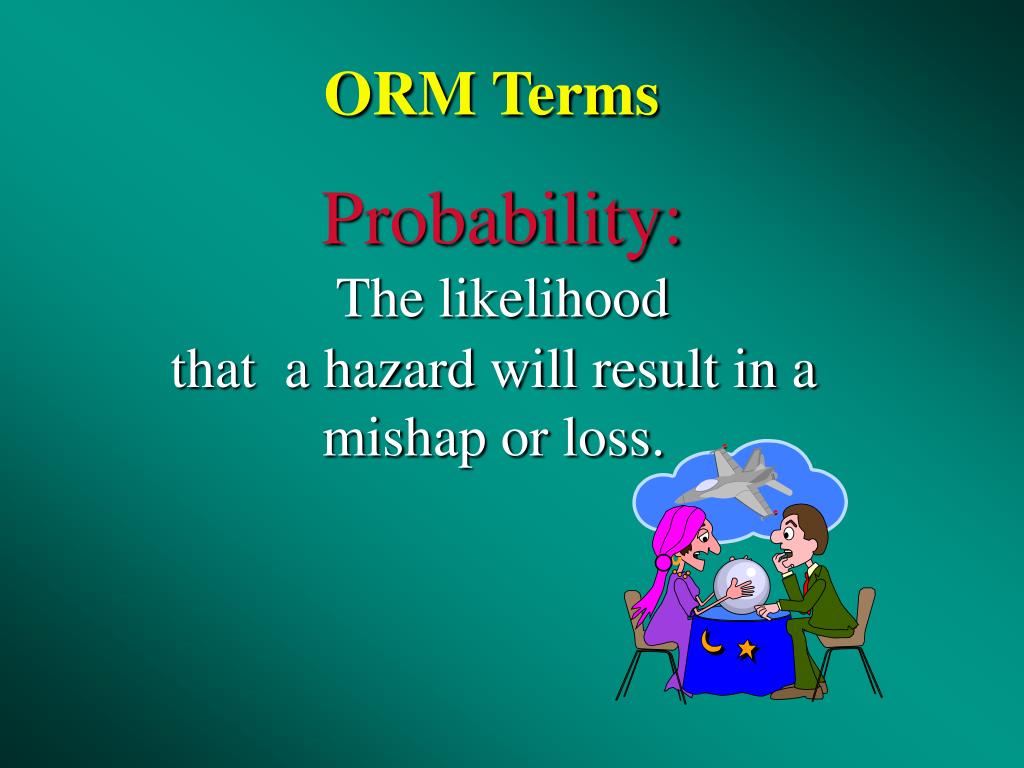 ORM Terms

Probability:

The likelihood that a hazard will result in a mishap or loss.